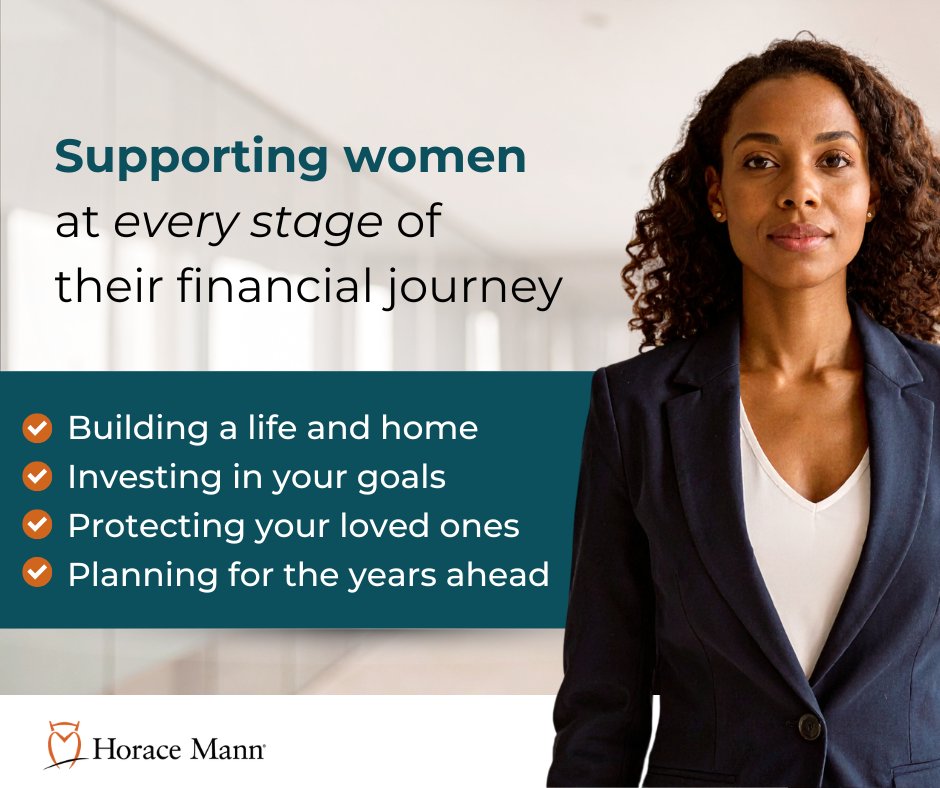 Supporting women at every stage of their financial journey

Building a life and home
Investing in your goals
Protecting your loved ones
Planning for the years ahead

Horace Mann